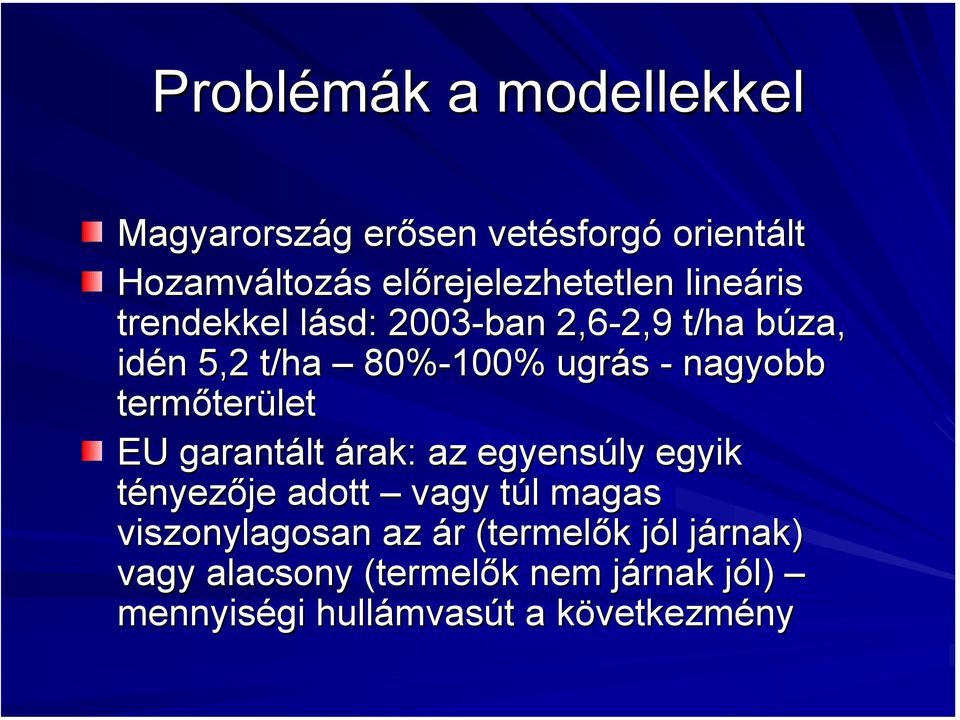 Problémák a modellekkel

Magyarország erősen vetésforgó orientált

Hozamváltozás előrejelezhetetlen lineáris trendekkel lásd: 2003-ban 2,6-2,9 t/ha búza, idén 5,2 t/ha – 80%-100% ugrás - nagyobb termőterület

EU garantált árak: az egyensúly egyik tényezője adott – vagy túl magas viszonylagosan az ár (termelők jól járnak) vagy alacsony (termelők nem járnak jól) – mennyiségi hullámvasút a következmény